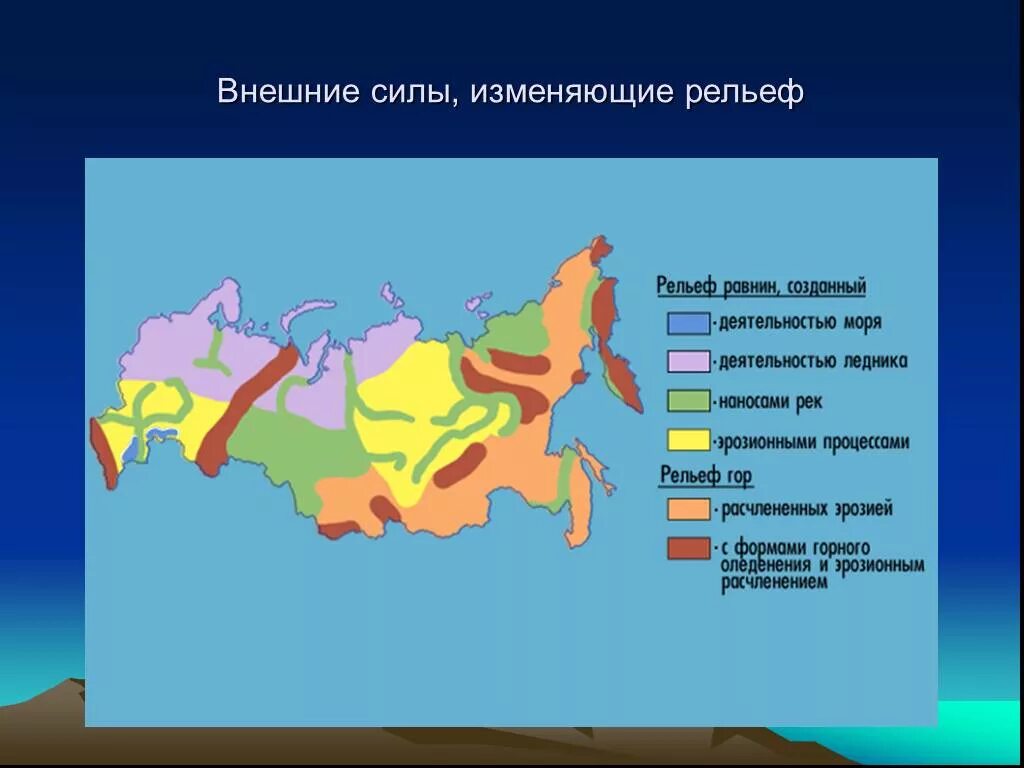 Внешние силы, изменяющие рельеф

Рельеф равнин, созданный
- деятельностью моря
- деятельностью ледника
- наносами рек
- эрозионными процессами

Рельеф гор
- расчлененных эрозией
- с формами горного оледенения и эрозионным расчленением